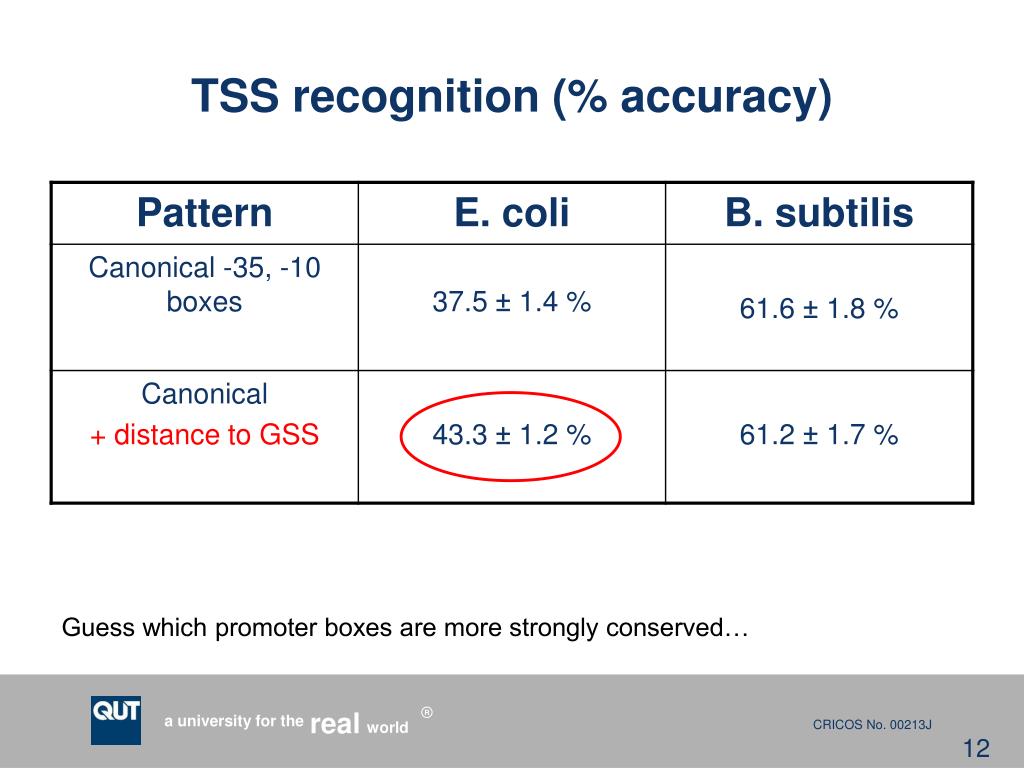 TSS recognition (% accuracy)

| Pattern | E. coli | B. subtilis |
|---|---|---|
| Canonical -35, -10 boxes | 37.5 ± 1.4 % | 61.6 ± 1.8 % |
| Canonical + distance to GSS | 43.3 ± 1.2 % | 61.2 ± 1.7 % |

Guess which promoter boxes are more strongly conserved…

QUT a university for the real world ®

CRICOS No. 00213J

12